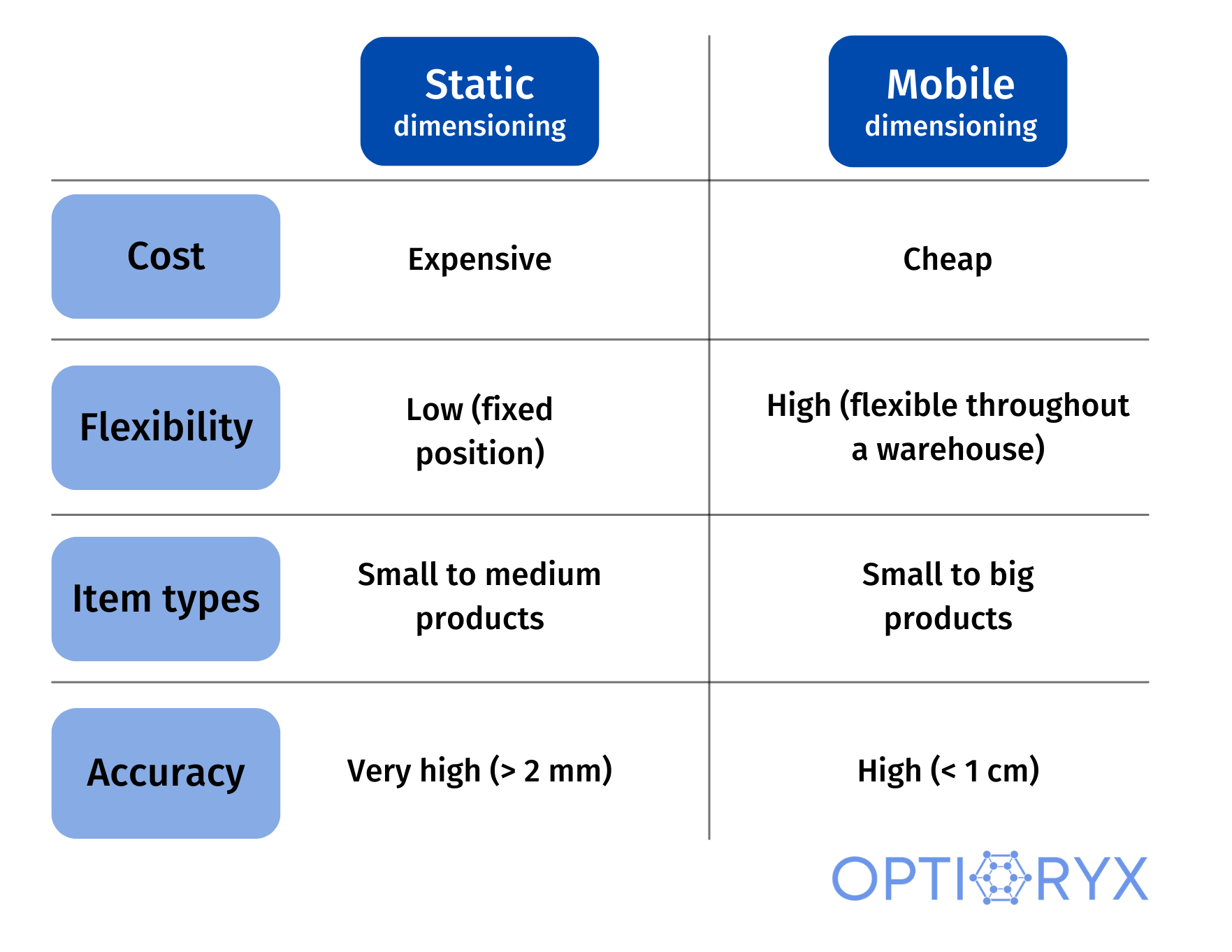 |  | Static dimensioning | Mobile dimensioning |
|---|---|---|
| Cost | Expensive | Cheap |
| Flexibility | Low (fixed position) | High (flexible throughout a warehouse) |
| Item types | Small to medium products | Small to big products |
| Accuracy | Very high (> 2 mm) | High (< 1 cm) |

OPTIORYX